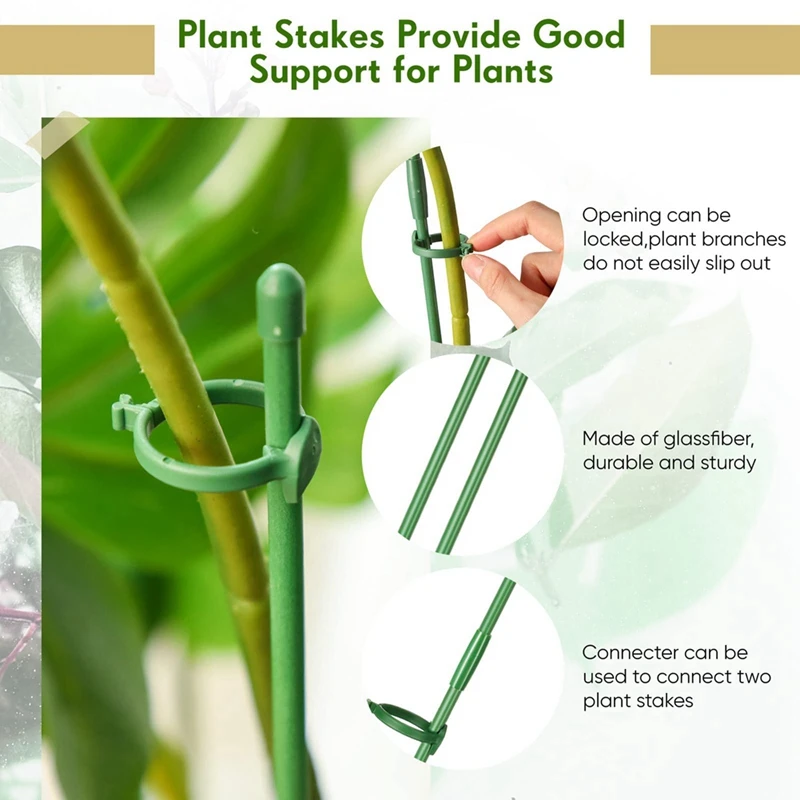 Plant Stakes Provide Good Support for Plants

Opening can be locked,plant branches do not easily slip out

Made of glassfiber, durable and sturdy

Connecter can be used to connect two plant stakes